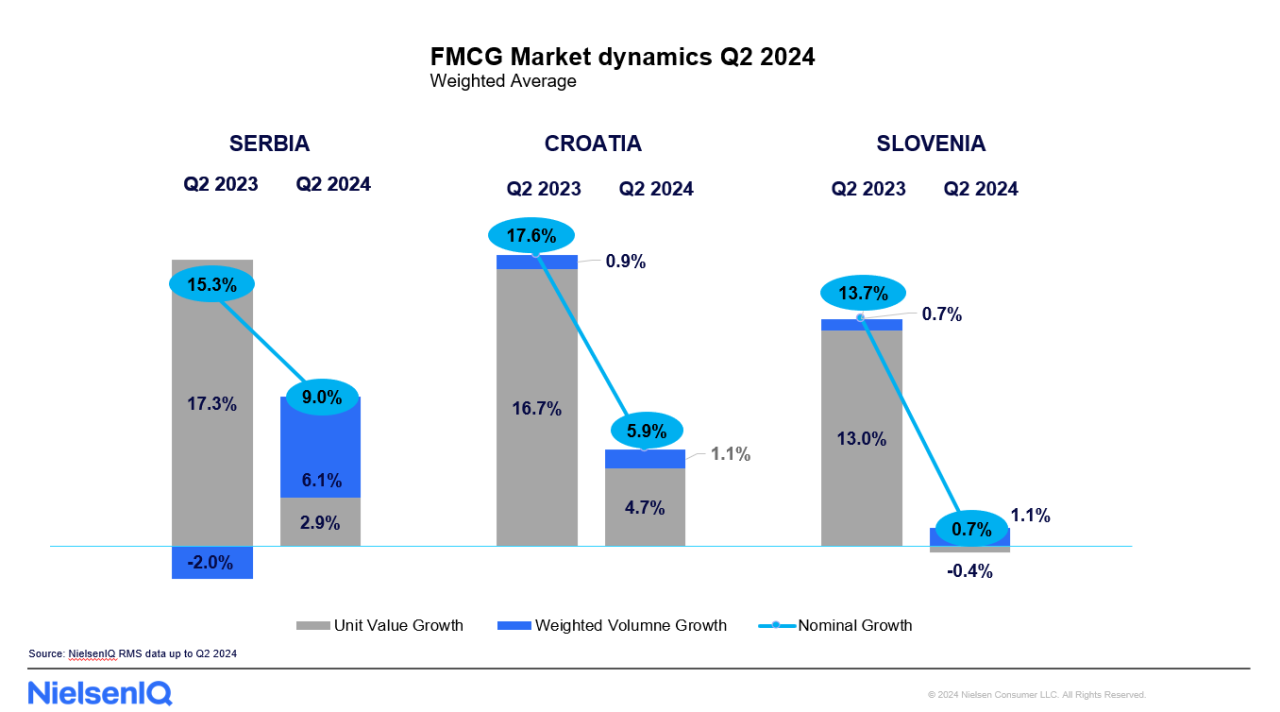 FMCG Market dynamics Q2 2024
Weighted Average

SERBIA
Q2 2023 Q2 2024
15.3%
17.3%
-2.0%
9.0%
6.1%
2.9%

CROATIA
Q2 2023 Q2 2024
17.6%
0.9%
16.7%
5.9%
1.1%
4.7%

SLOVENIA
Q2 2023 Q2 2024
13.7%
0.7%
13.0%
0.7%
1.1%
-0.4%

Unit Value Growth
Weighted Volumne Growth
Nominal Growth

Source: NielsenIQ RMS data up to Q2 2024

NielsenIQ

© 2024 Nielsen Consumer LLC. All Rights Reserved.